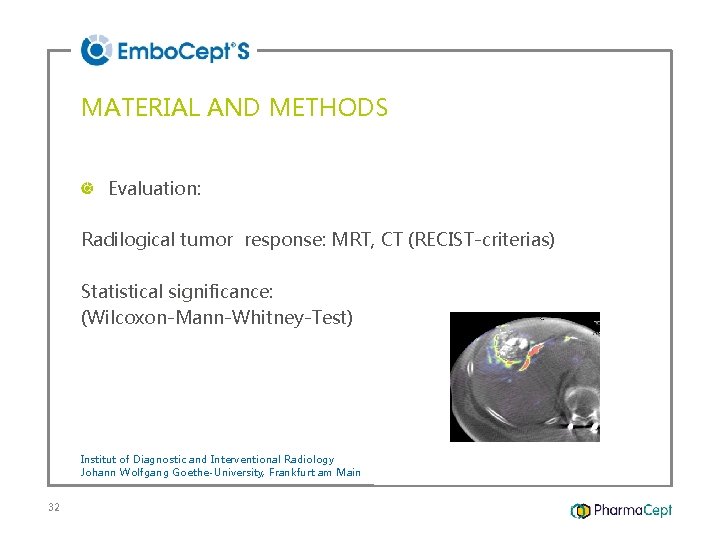 EmboCept®S

MATERIAL AND METHODS

Evaluation:

Radilogical tumor response: MRT, CT (RECIST-criterias)

Statistical significance:
(Wilcoxon-Mann-Whitney-Test)

Institut of Diagnostic and Interventional Radiology
Johann Wolfgang Goethe-University, Frankfurt am Main

32

PharmaCept